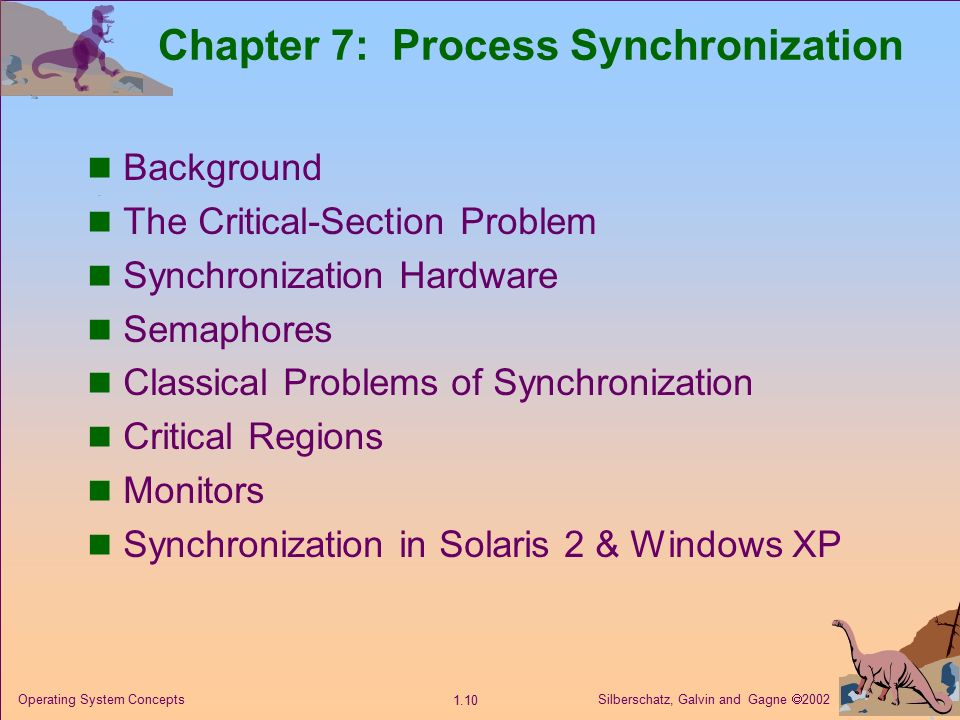 Chapter 7: Process Synchronization

- Background
- The Critical-Section Problem
- Synchronization Hardware
- Semaphores
- Classical Problems of Synchronization
- Critical Regions
- Monitors
- Synchronization in Solaris 2 & Windows XP

Operating System Concepts

1.10

Silberschatz, Galvin and Gagne ©2002